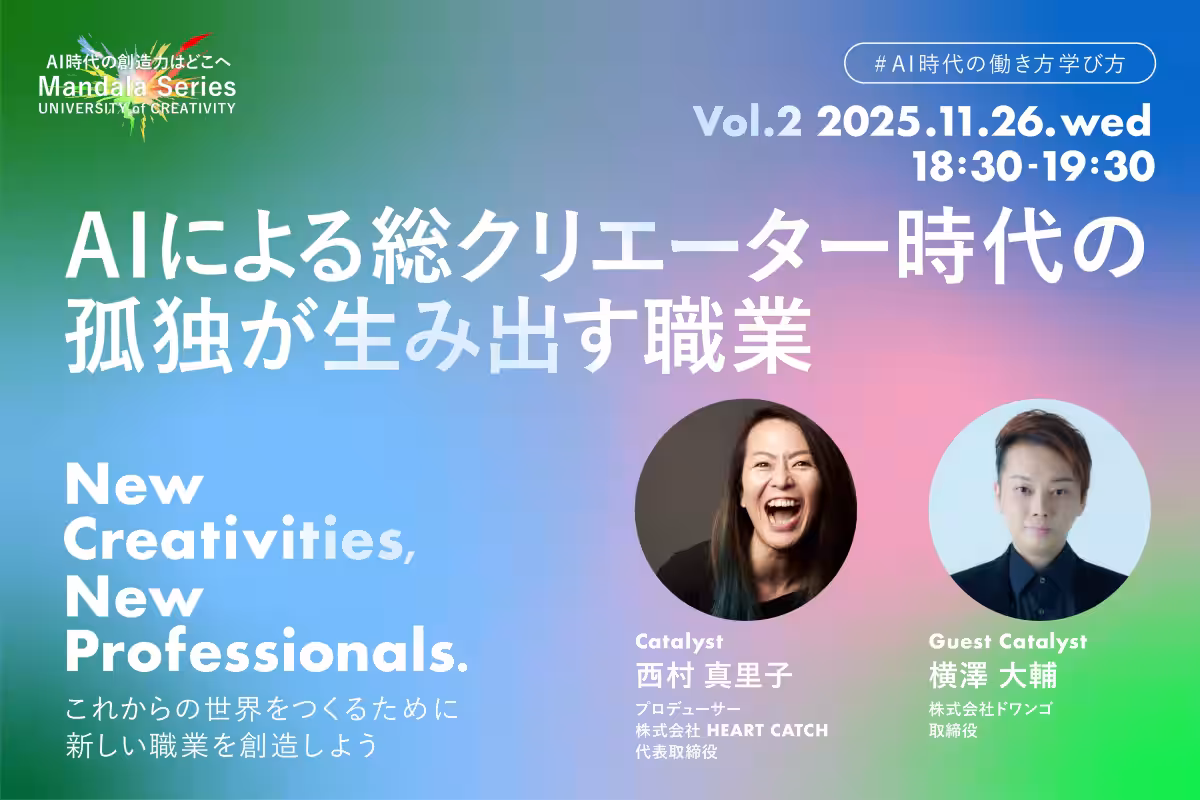 AI時代の創造力はどこへ
Mandala Series
UNIVERSITY of CREATIVITY

#AI時代の働き方学び方

Vol.2 2025.11.26.wed
18:30-19:30

AIによる総クリエーター時代の孤独が生み出す職業

New Creativities, New Professionals.

これからの世界をつくるために
新しい職業を創造しよう

Catalyst
西村 真里子
プロデューサー
株式会社 HEART CATCH
代表取締役

Guest Catalyst
横澤 大輔
株式会社ドワンゴ
取締役